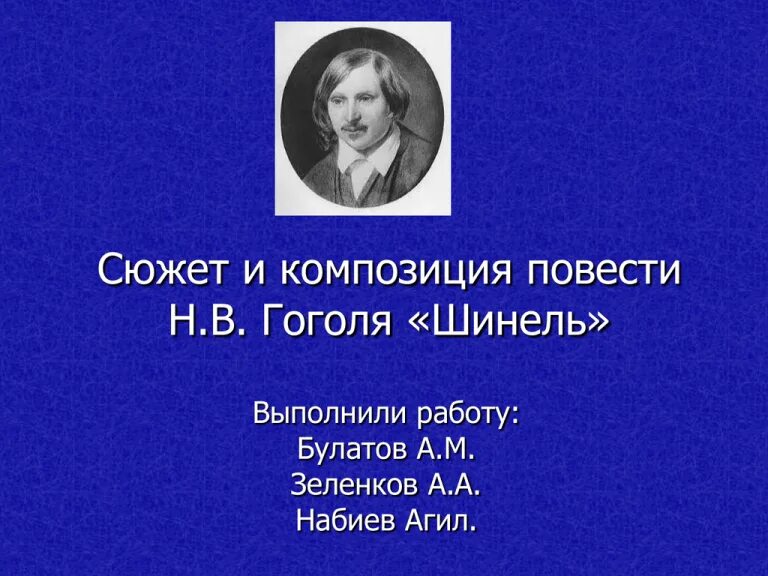 Сюжет и композиция повести Н.В. Гоголя «Шинель»

Выполнили работу:
Булатов А.М.
Зеленков А.А.
Набиев Агил.